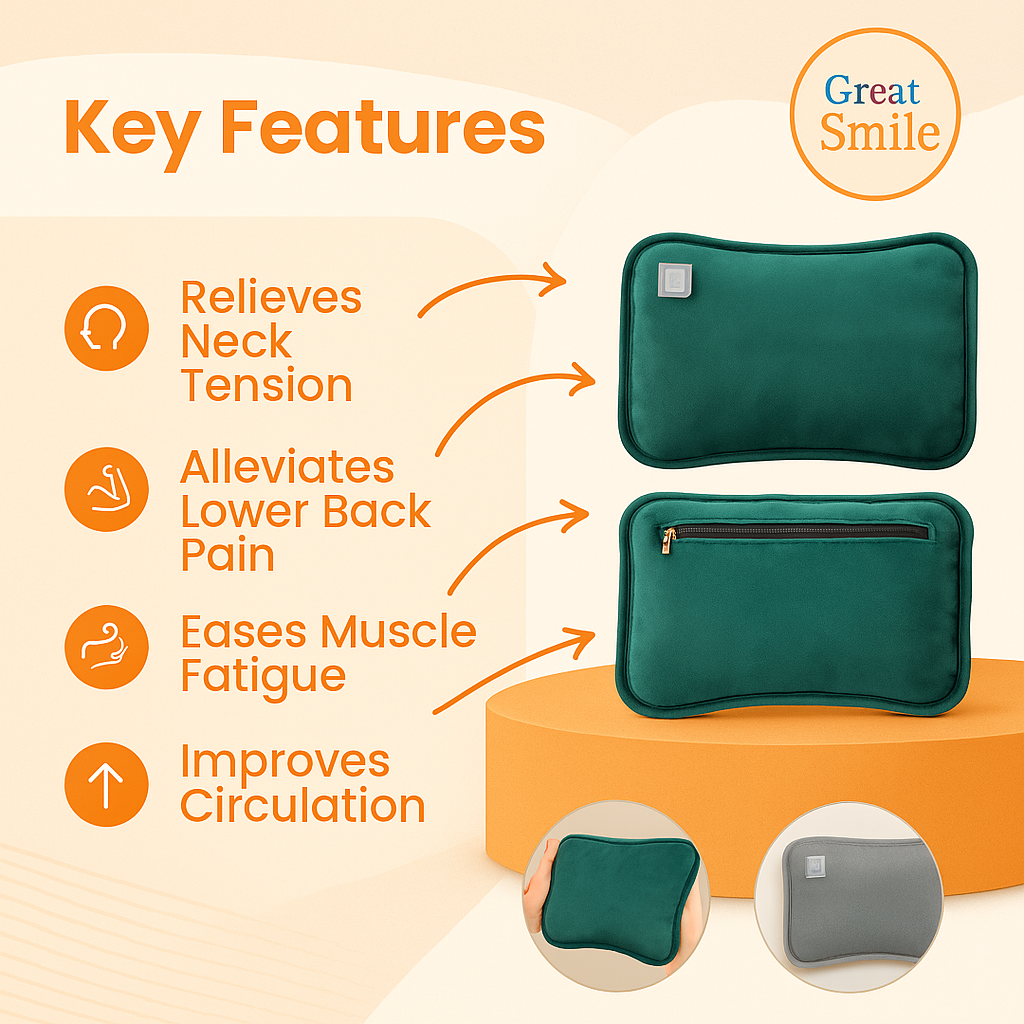 Key Features

Great Smile

Relieves Neck Tension

Alleviates Lower Back Pain

Eases Muscle Fatigue

Improves Circulation